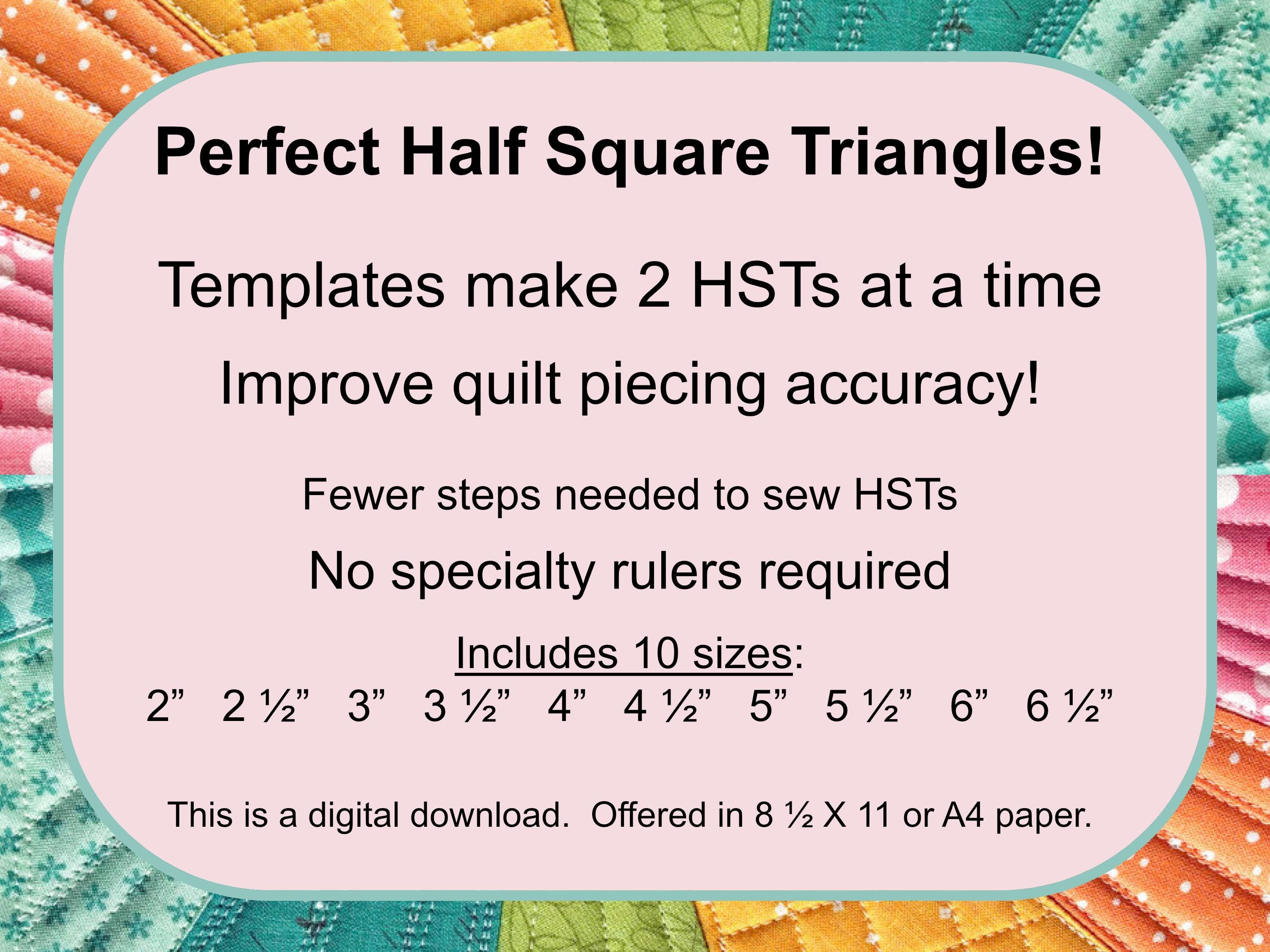 Perfect Half Square Triangles!

Templates make 2 HSTs at a time

Improve quilt piecing accuracy!

Fewer steps needed to sew HSTs

No specialty rulers required

Includes 10 sizes:

2”   2 ½”   3”   3 ½”   4”   4 ½”   5”   5 ½”   6”   6 ½”

This is a digital download.  Offered in 8 ½ X 11 or A4 paper.